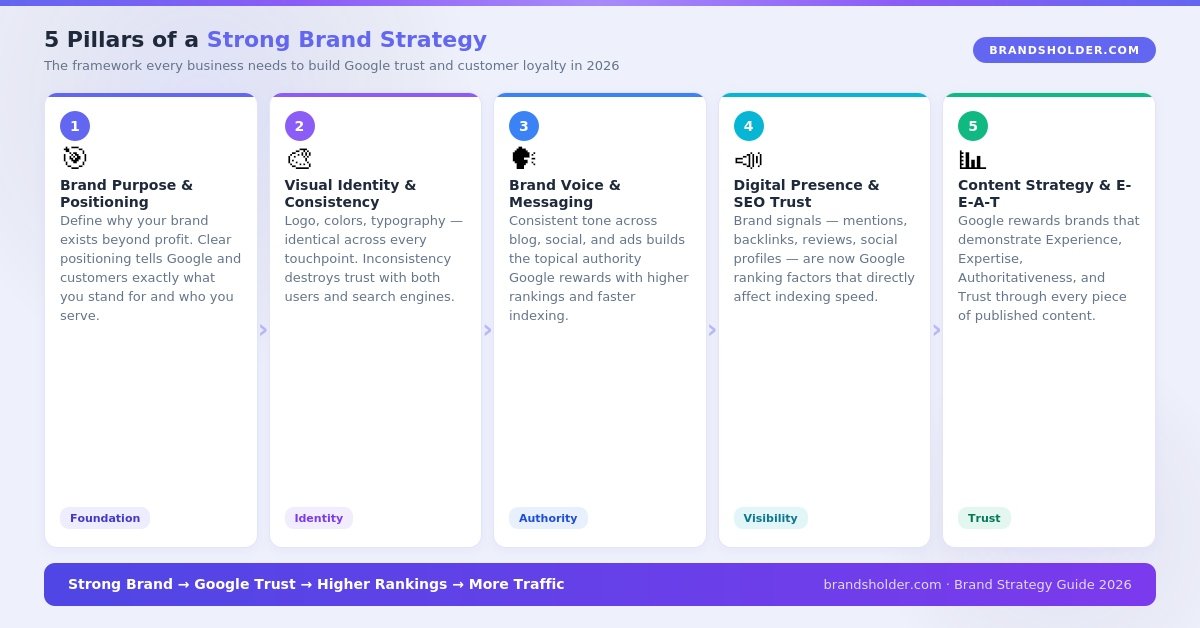 5 Pillars of a Strong Brand Strategy

The framework every business needs to build Google trust and customer loyalty in 2026

BRANDSHOLDER.COM

1

Brand Purpose & Positioning

Define why your brand exists beyond profit. Clear positioning tells Google and customers exactly what you stand for and who you serve.

Foundation

2

Visual Identity & Consistency

Logo, colors, typography — identical across every touchpoint. Inconsistency destroys trust with both users and search engines.

Identity

3

Brand Voice & Messaging

Consistent tone across blog, social, and ads builds the topical authority Google rewards with higher rankings and faster indexing.

Authority

4

Digital Presence & SEO Trust

Brand signals — mentions, backlinks, reviews, social profiles — are now Google ranking factors that directly affect indexing speed.

Visibility

5

Content Strategy & E-E-A-T

Google rewards brands that demonstrate Experience, Expertise, Authoritativeness, and Trust through every piece of published content.

Trust

Strong Brand → Google Trust → Higher Rankings → More Traffic

brandsholder.com · Brand Strategy Guide 2026